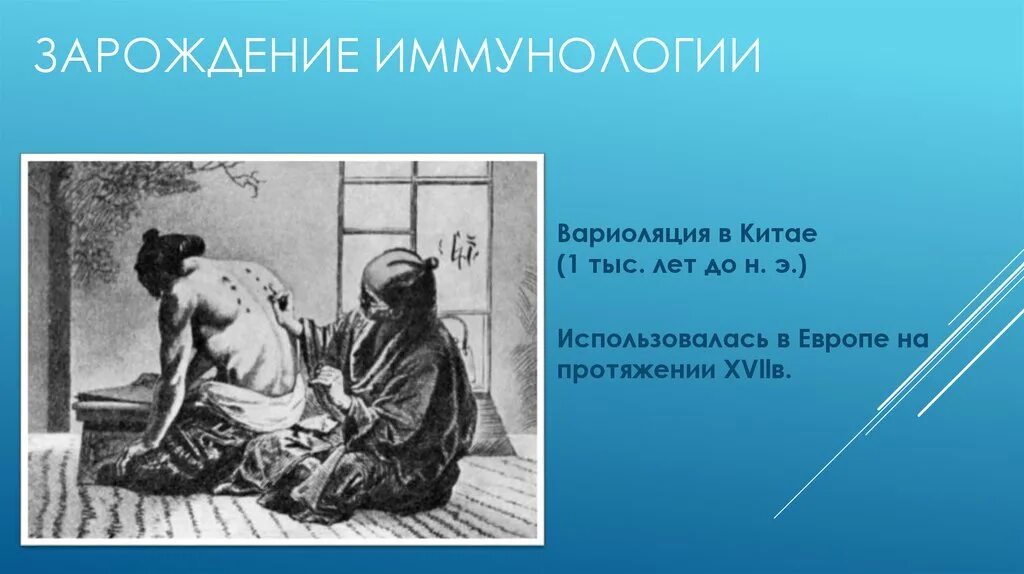 ЗАРОЖДЕНИЕ ИММУНОЛОГИИ

Вариоляция в Китае
(1 тыс. лет до н. э.)

Использовалась в Европе на протяжении XVIIв.